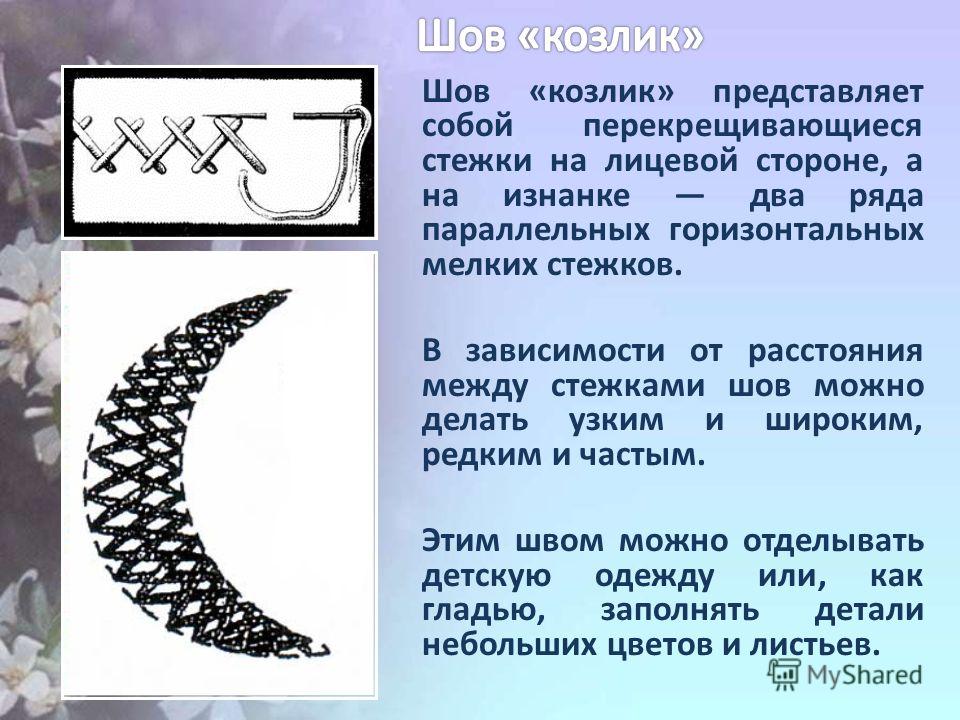 Шов «козлик»

Шов «козлик» представляет собой перекрещивающиеся стежки на лицевой стороне, а на изнанке — два ряда параллельных горизонтальных мелких стежков.

В зависимости от расстояния между стежками шов можно делать узким и широким, редким и частым.

Этим швом можно отделывать детскую одежду или, как гладью, заполнять детали небольших цветов и листьев.

MyShared